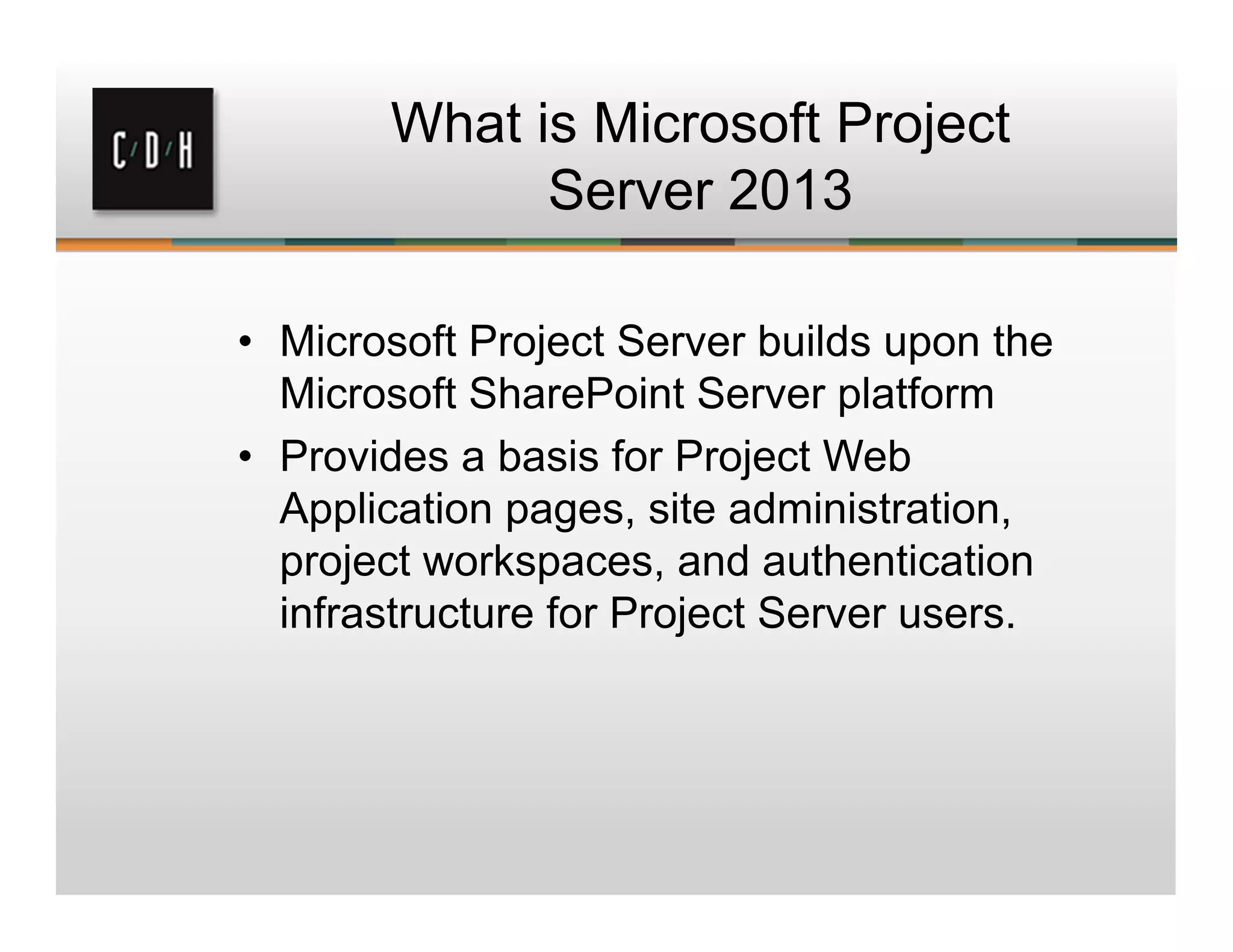 C/D/H

What is Microsoft Project Server 2013

• Microsoft Project Server builds upon the Microsoft SharePoint Server platform
• Provides a basis for Project Web Application pages, site administration, project workspaces, and authentication infrastructure for Project Server users.